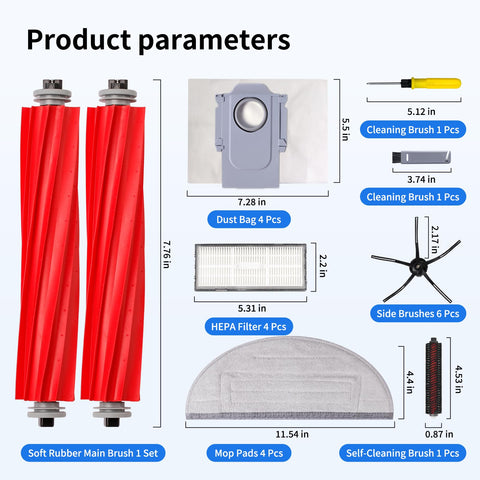 Product parameters

7.76 in

Soft Rubber Main Brush 1 Set

5.5 in

7.28 in

Dust Bag 4 Pcs

2.2 in

5.31 in

HEPA Filter 4 Pcs

4.4 in

11.54 in

Mop Pads 4 Pcs

5.12 in

Cleaning Brush 1 Pcs

3.74 in

Cleaning Brush 1 Pcs

2.17 in

Side Brushes 6 Pcs

4.53 in

0.87 in

Self-Cleaning Brush 1 Pcs